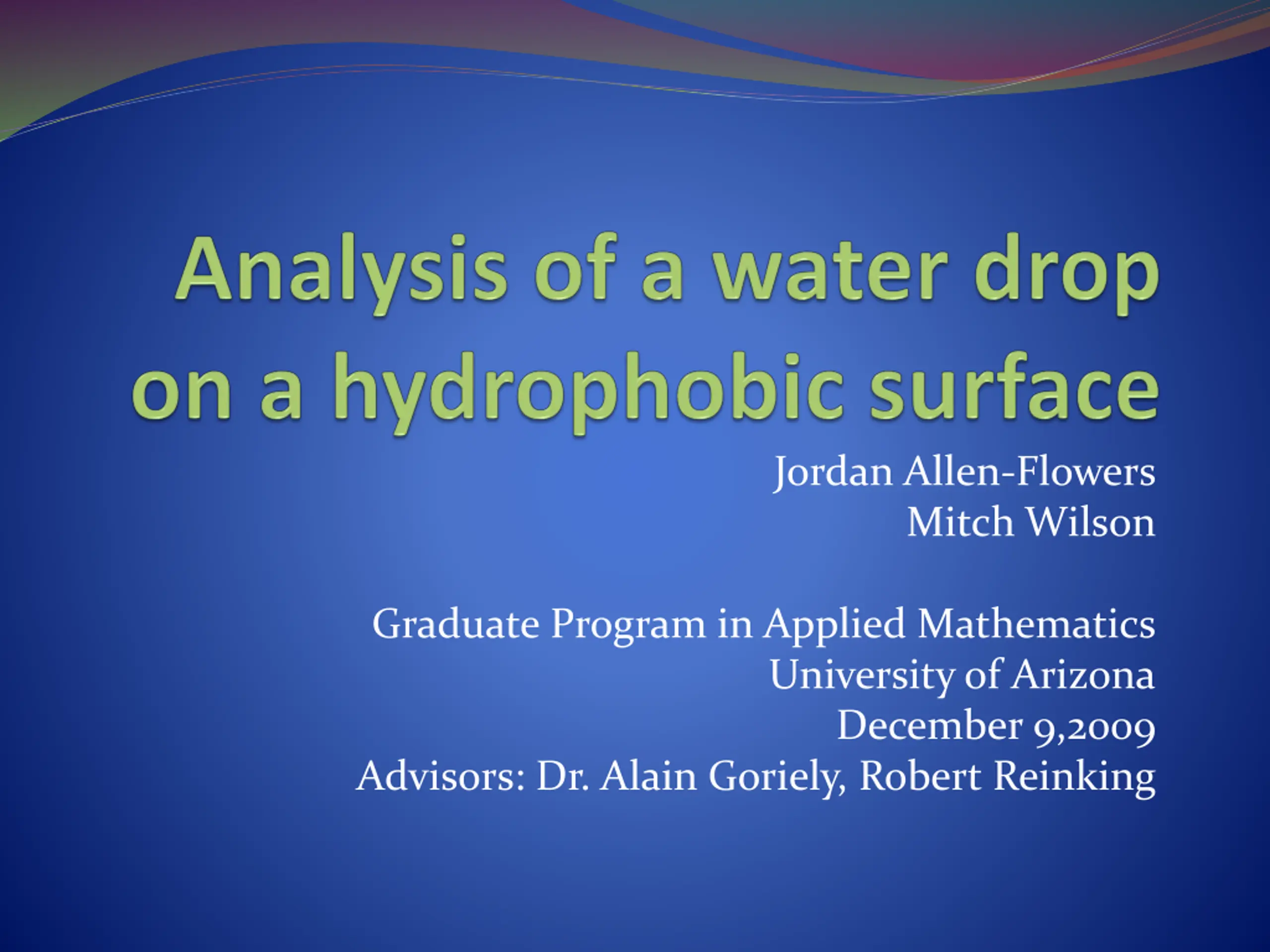 Analysis of a water drop on a hydrophobic surface

Jordan Allen-Flowers
Mitch Wilson

Graduate Program in Applied Mathematics
University of Arizona
December 9,2009
Advisors: Dr. Alain Goriely, Robert Reinking